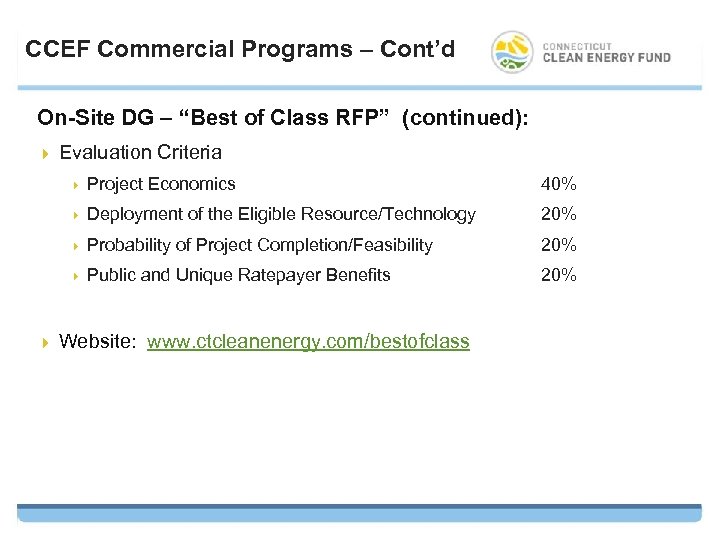 CCEF Commercial Programs – Cont'd

CONNECTICUT
CLEAN ENERGY FUND

On-Site DG – "Best of Class RFP" (continued):

Evaluation Criteria

Project Economics 40%

Deployment of the Eligible Resource/Technology 20%

Probability of Project Completion/Feasibility 20%

Public and Unique Ratepayer Benefits 20%

Website: www.ctcleanenergy.com/bestofclass